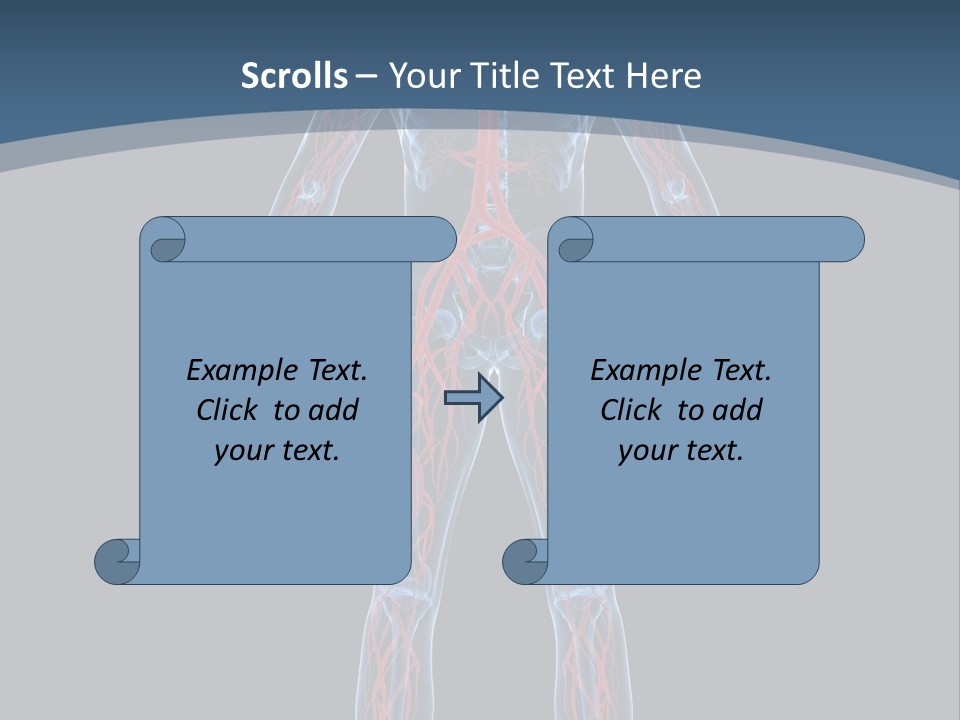 Scrolls – Your Title Text Here

Example Text. Click to add your text.

Example Text. Click to add your text.